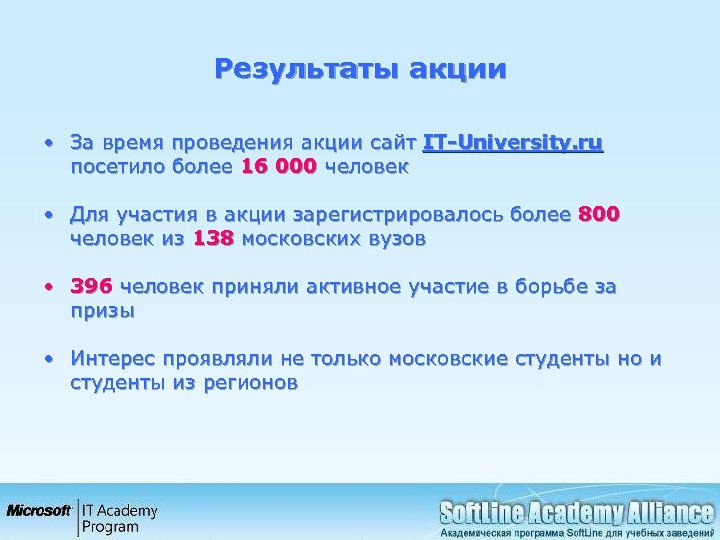 Результаты акции

• За время проведения акции сайт IT-University.ru посетило более 16 000 человек

• Для участия в акции зарегистрировалось более 800 человек из 138 московских вузов

• 396 человек приняли активное участие в борьбе за призы

• Интерес проявляли не только московские студенты но и студенты из регионов

Microsoft IT Academy Program

SoftLine Academy Alliance
Академическая программа SoftLine для учебных заведений